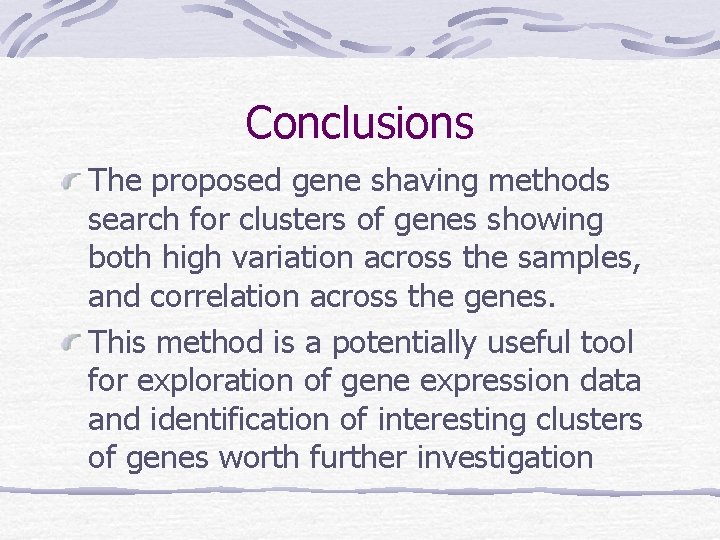 Conclusions

The proposed gene shaving methods search for clusters of genes showing both high variation across the samples, and correlation across the genes.

This method is a potentially useful tool for exploration of gene expression data and identification of interesting clusters of genes worth further investigation